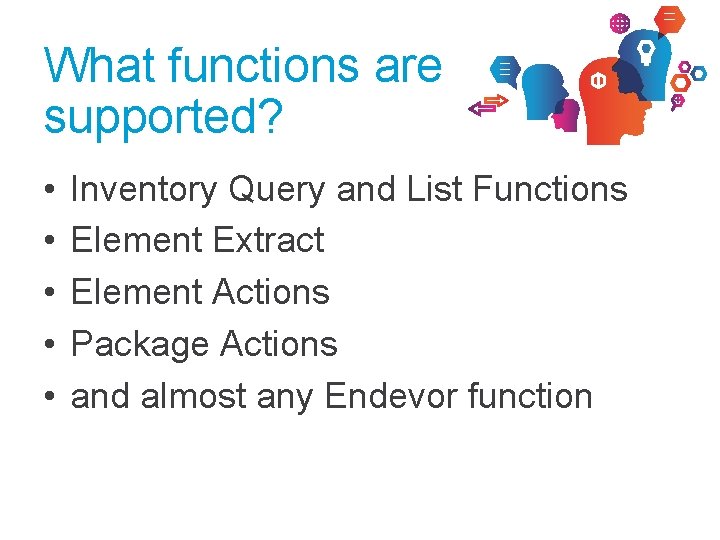 What functions are supported?

• Inventory Query and List Functions
• Element Extract
• Element Actions
• Package Actions
• and almost any Endevor function